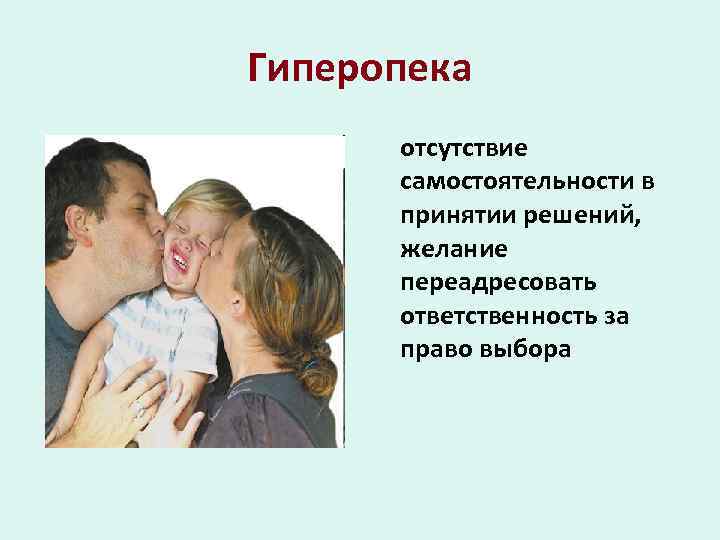 Гиперопека

отсутствие самостоятельности в принятии решений, желание переадресовать ответственность за право выбора